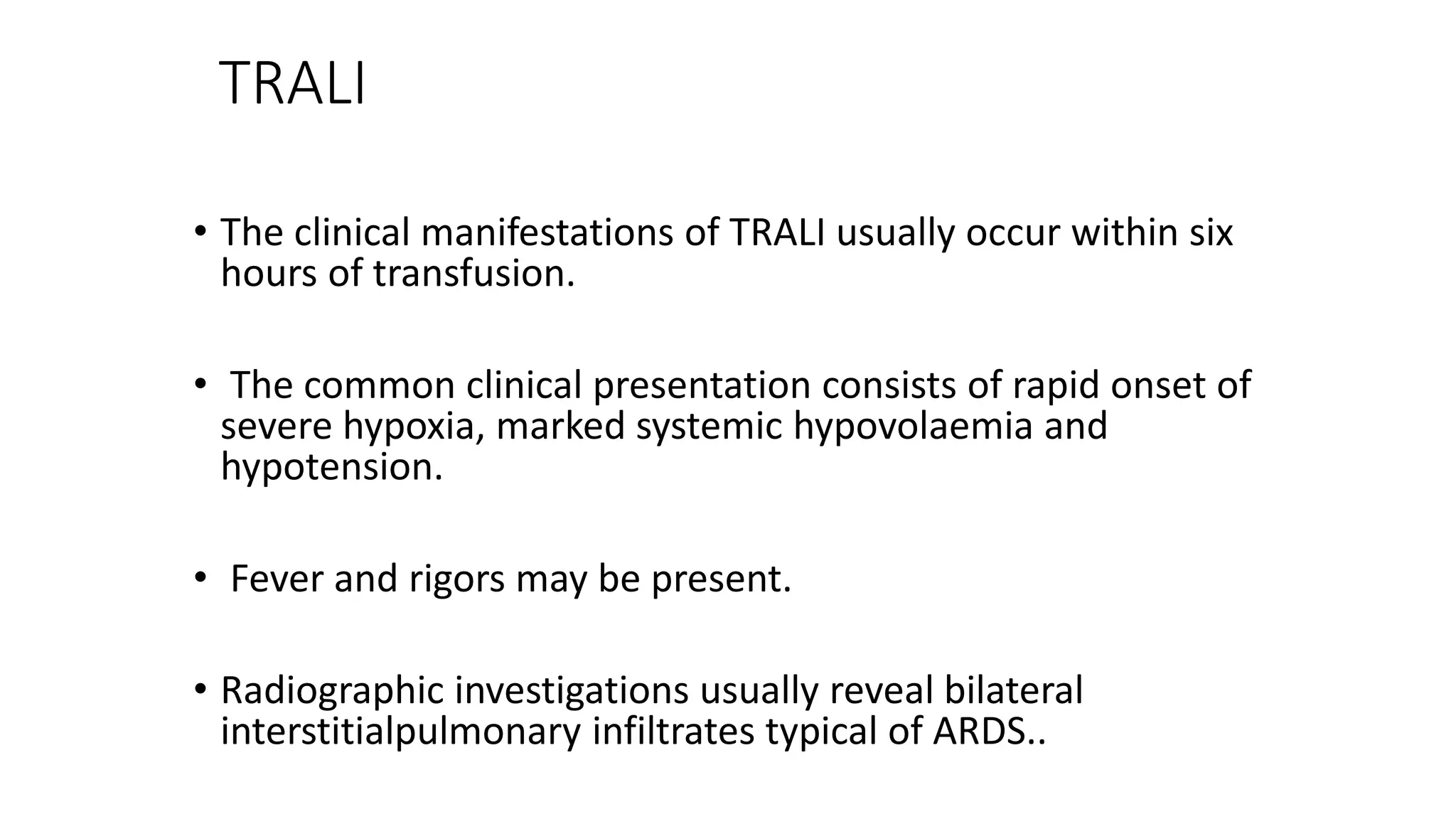 TRALI

• The clinical manifestations of TRALI usually occur within six hours of transfusion.

• The common clinical presentation consists of rapid onset of severe hypoxia, marked systemic hypovolaemia and hypotension.

• Fever and rigors may be present.

• Radiographic investigations usually reveal bilateral interstitialpulmonary infiltrates typical of ARDS..